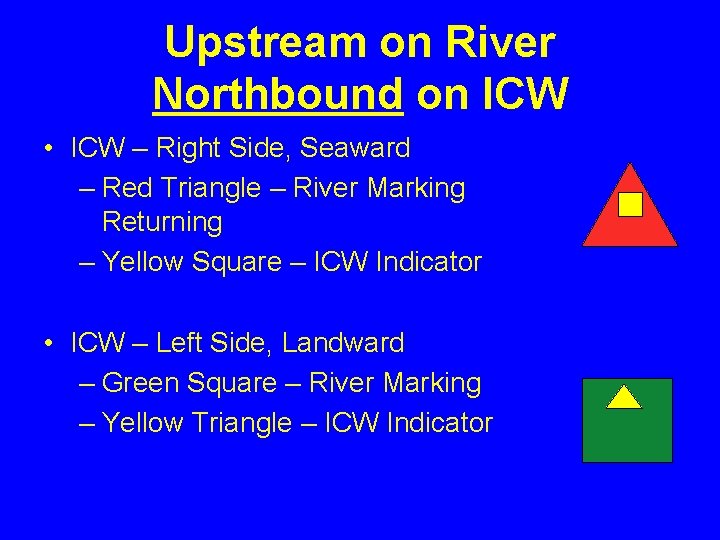 Upstream on River
Northbound on ICW

• ICW – Right Side, Seaward
– Red Triangle – River Marking Returning
– Yellow Square – ICW Indicator

• ICW – Left Side, Landward
– Green Square – River Marking
– Yellow Triangle – ICW Indicator